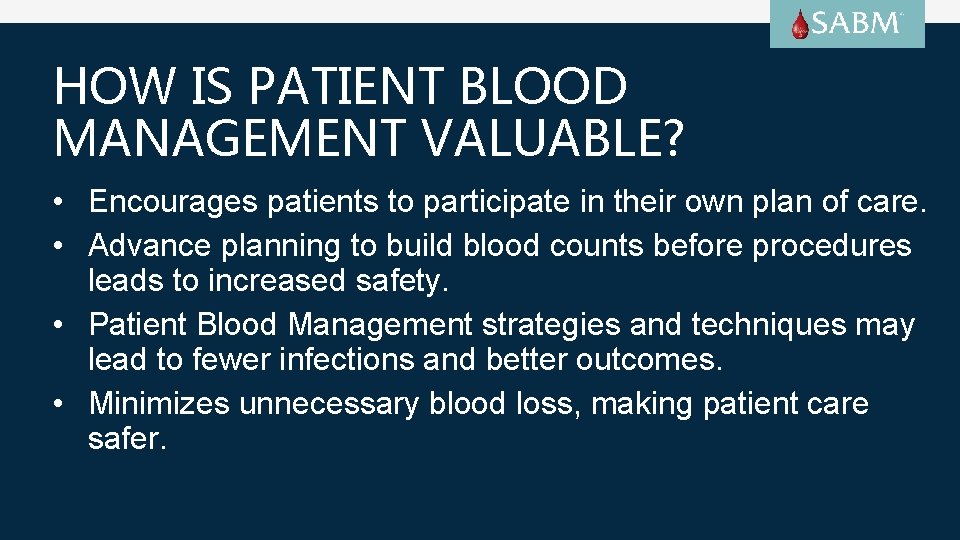 SABM

HOW IS PATIENT BLOOD MANAGEMENT VALUABLE?

• Encourages patients to participate in their own plan of care.
• Advance planning to build blood counts before procedures leads to increased safety.
• Patient Blood Management strategies and techniques may lead to fewer infections and better outcomes.
• Minimizes unnecessary blood loss, making patient care safer.